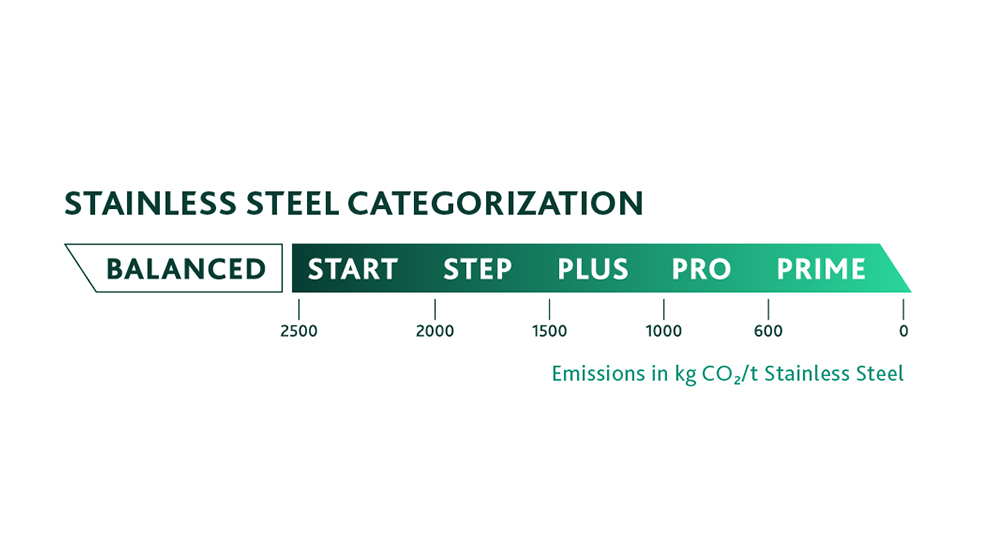 STAINLESS STEEL CATEGORIZATION

BALANCED START STEP PLUS PRO PRIME

2500 2000 1500 1000 600 0

Emissions in kg $CO_2$/t Stainless Steel